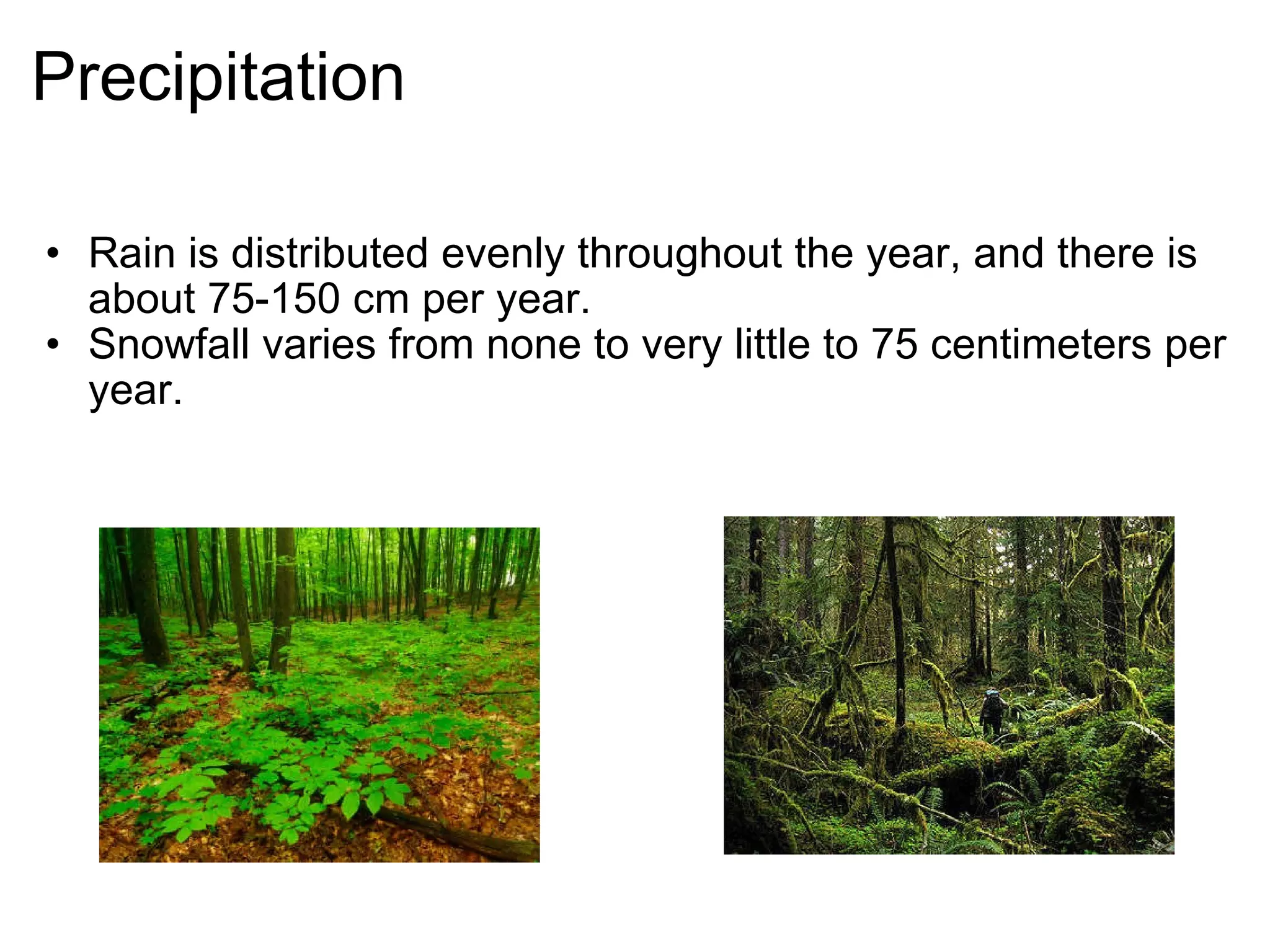 Precipitation

• Rain is distributed evenly throughout the year, and there is about 75-150 cm per year.
• Snowfall varies from none to very little to 75 centimeters per year.